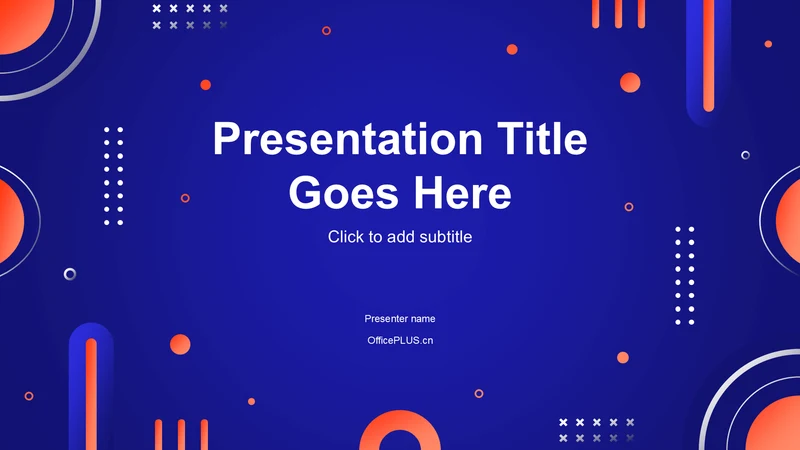 Presentation Title Goes Here

Click to add subtitle

Presenter name

OfficePLUS.cn